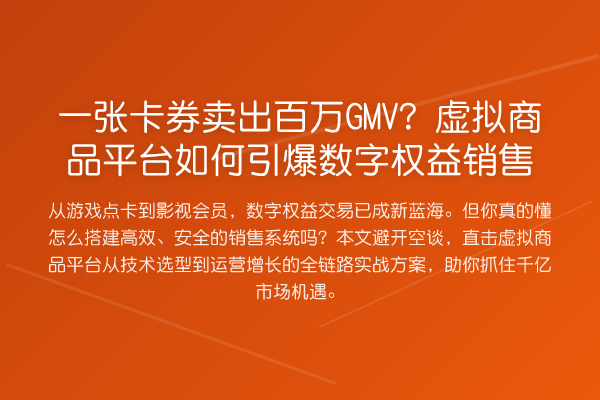 一张卡券卖出百万GMV？虚拟商品平台如何引爆数字权益销售

从游戏点卡到影视会员，数字权益交易已成新蓝海。但你真的懂怎么搭建高效、安全的销售系统吗？本文避开空谈，直击虚拟商品平台从技术选型到运营增长的全链路实战方案，助你抓住千亿市场机遇。